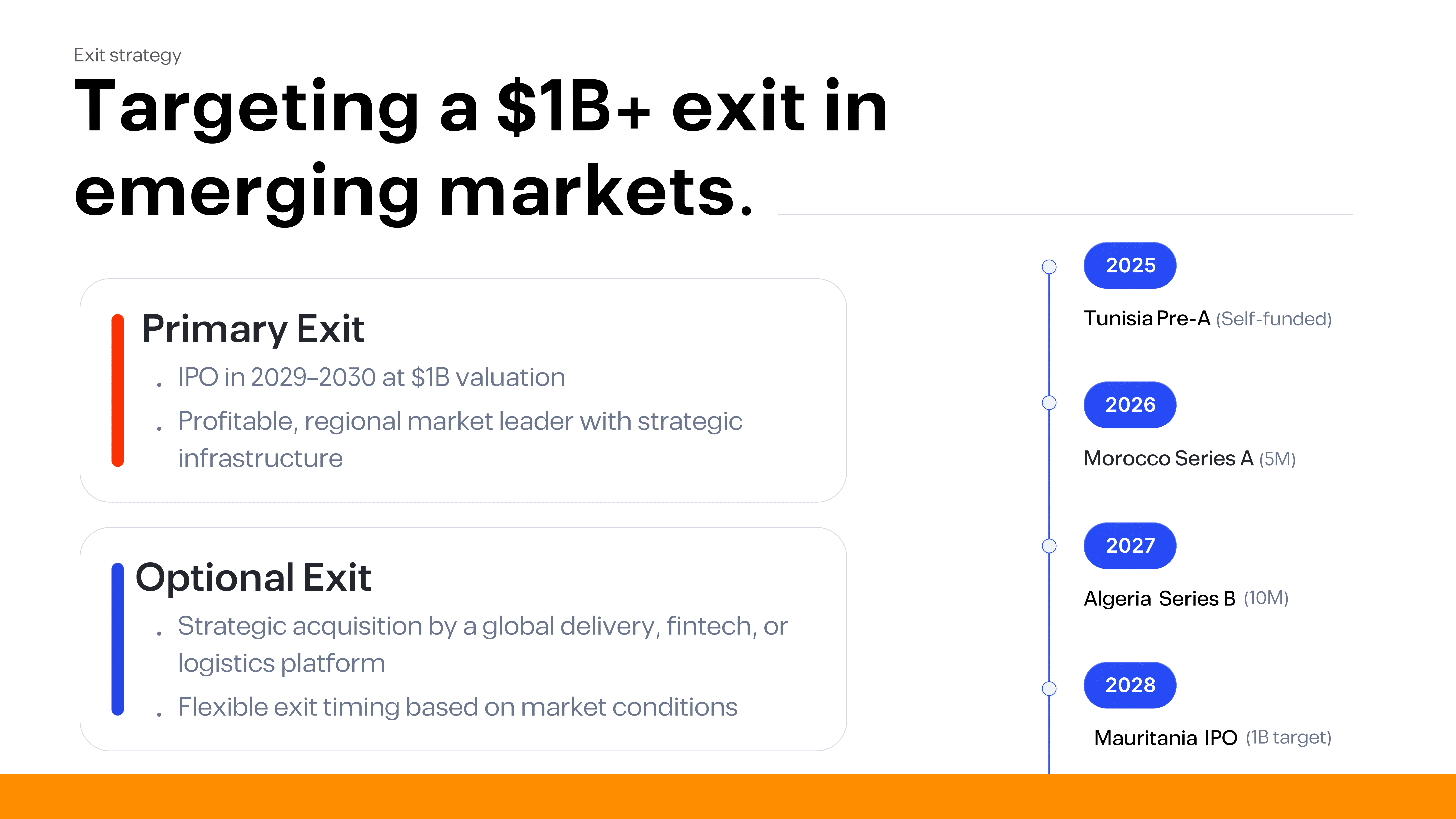 Exit strategy

Targeting a \$1B+ exit in emerging markets.

Primary Exit

. IPO in 2029–2030 at \$1B valuation

. Profitable, regional market leader with strategic infrastructure

Optional Exit

. Strategic acquisition by a global delivery, fintech, or logistics platform

. Flexible exit timing based on market conditions

2025

Tunisia Pre-A (Self-funded)

2026

Morocco Series A (5M)

2027

Algeria Series B (10M)

2028

Mauritania IPO (1B target)